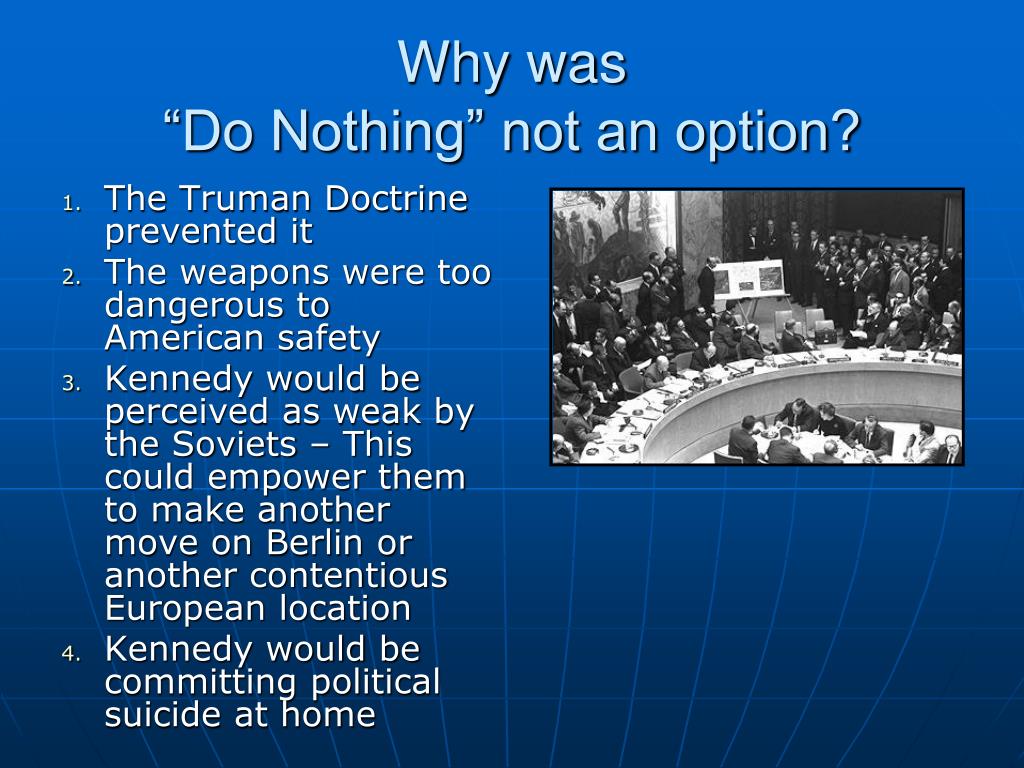 Why was
“Do Nothing” not an option?

1. The Truman Doctrine prevented it
2. The weapons were too dangerous to American safety
3. Kennedy would be perceived as weak by the Soviets – This could empower them to make another move on Berlin or another contentious European location
4. Kennedy would be committing political suicide at home